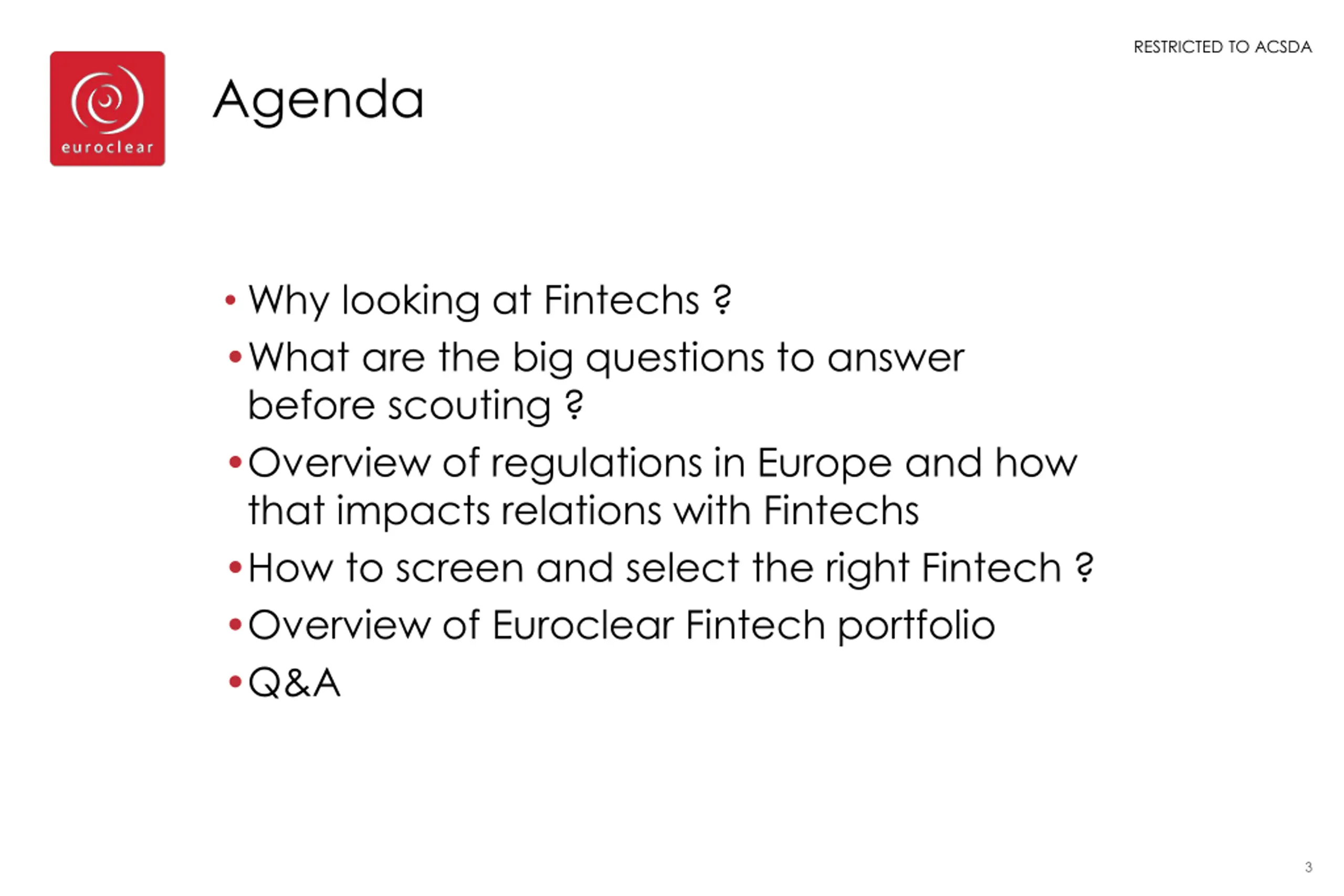 RESTRICTED TO ACSDA

euroclear

Agenda

• Why looking at Fintechs ?
• What are the big questions to answer before scouting ?
• Overview of regulations in Europe and how that impacts relations with Fintechs
• How to screen and select the right Fintech ?
• Overview of Euroclear Fintech portfolio
• Q&A

3